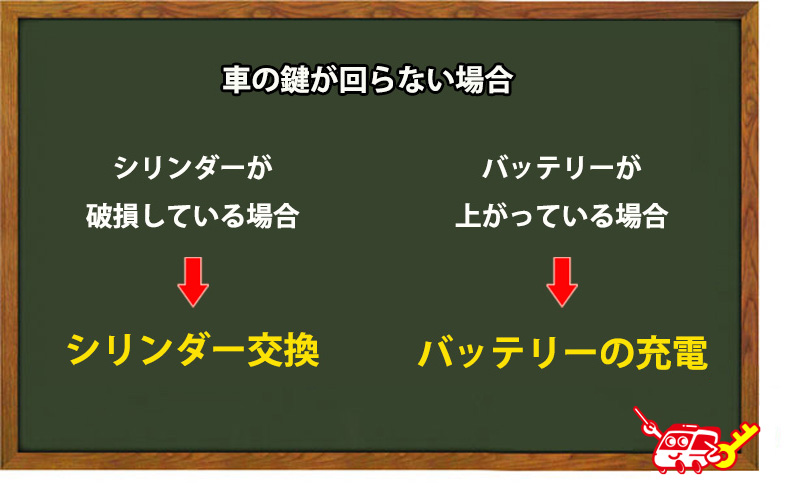 車の鍵が回らない場合

シリンダーが
破損している場合

シリンダー交換

バッテリーが
上がっている場合

バッテリーの充電